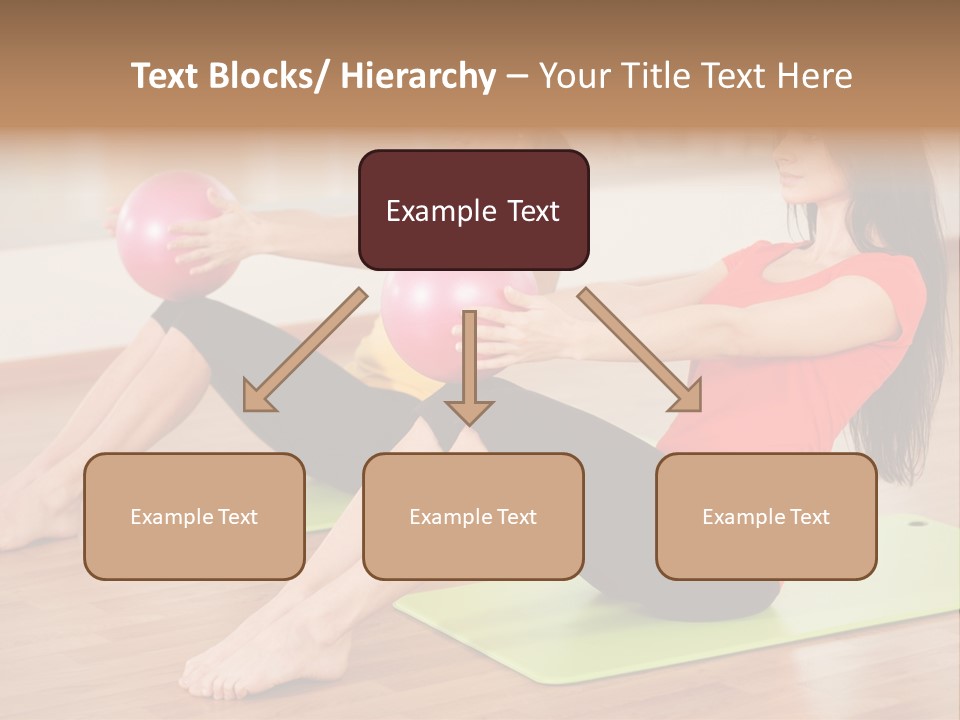 Text Blocks/ Hierarchy – Your Title Text Here

Example Text

Example Text

Example Text

Example Text